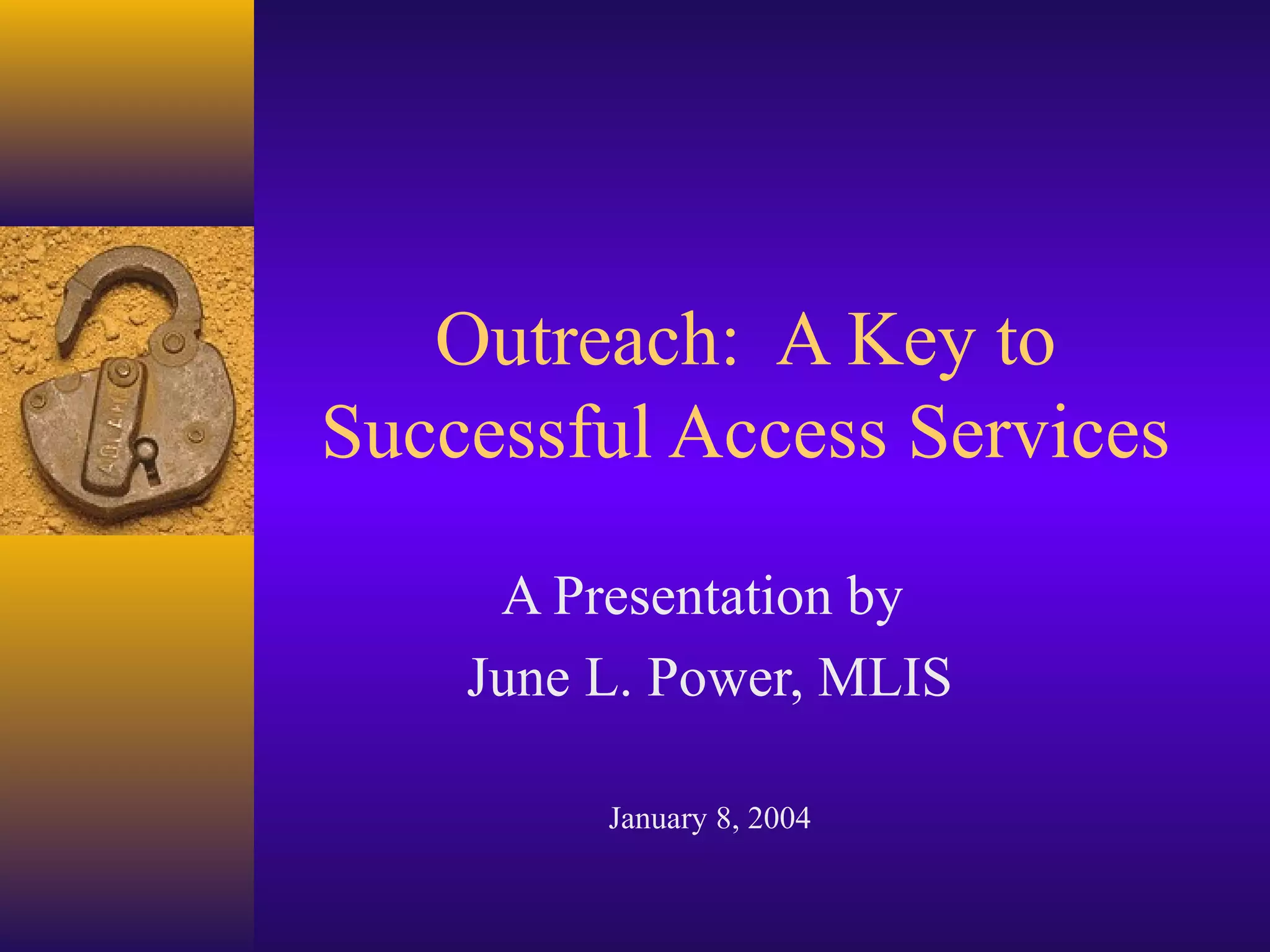 Outreach:  A Key to Successful Access Services

A Presentation by
June L. Power, MLIS

January 8, 2004